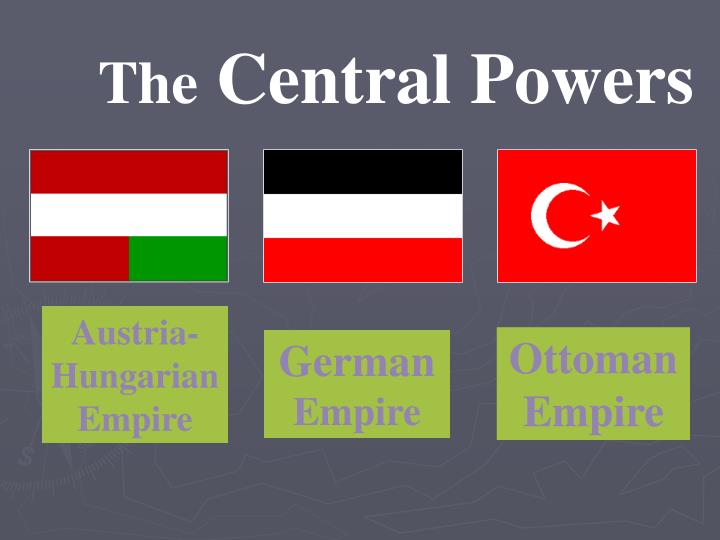 The Central Powers

Austria-Hungarian Empire

German Empire

Ottoman Empire